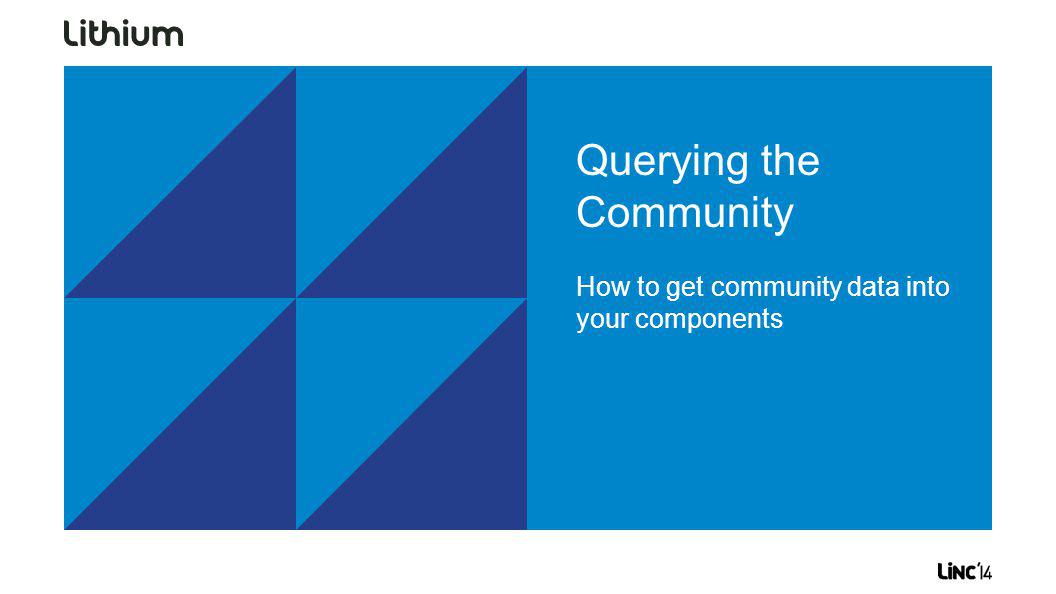 Lithium

Querying the Community

How to get community data into your components

LiNC'14